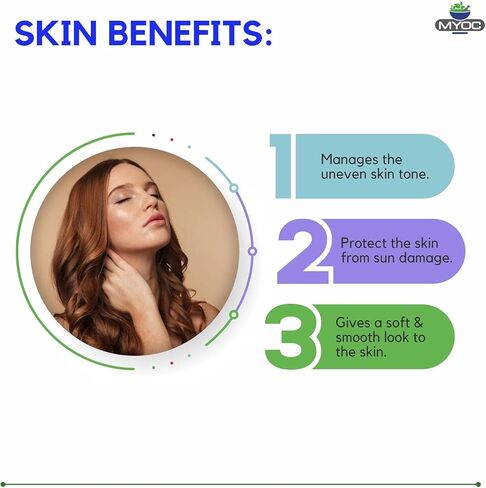 SKIN BENEFITS:

MYOC

1 Manages the uneven skin tone.

2 Protect the skin from sun damage.

3 Gives a soft & smooth look to the skin.